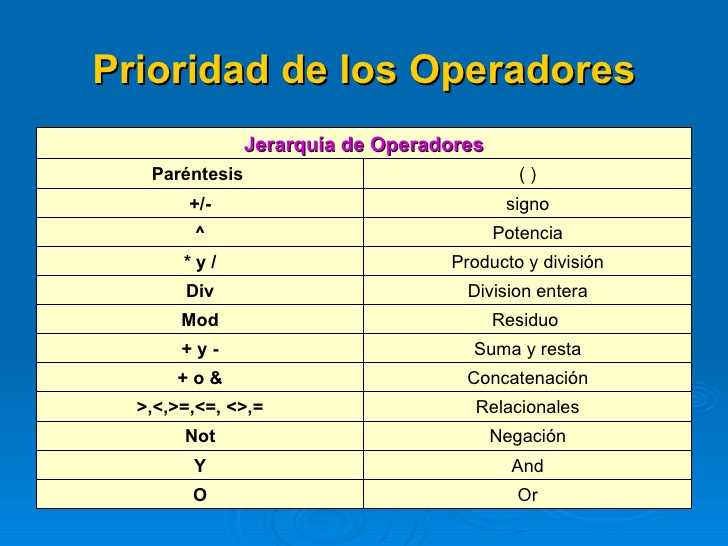 Prioridad de los Operadores

| Jerarquía de Operadores | |
|---|---|
| Paréntesis | ( ) |
| +/- | signo |
| ^ | Potencia |
| * y / | Producto y división |
| Div | Division entera |
| Mod | Residuo |
| + y - | Suma y resta |
| + o & | Concatenación |
| >,<,>=,<=, <>,= | Relacionales |
| Not | Negación |
| Y | And |
| O | Or |